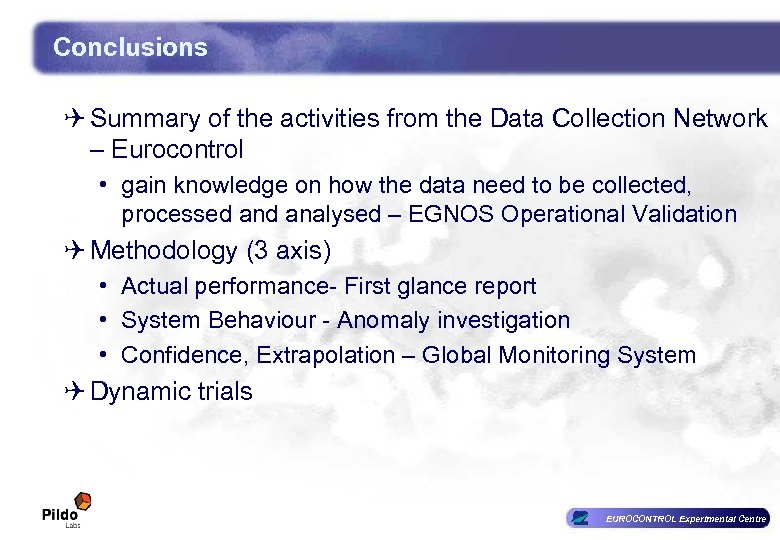 Conclusions

✈ Summary of the activities from the Data Collection Network – Eurocontrol

• gain knowledge on how the data need to be collected, processed and analysed – EGNOS Operational Validation

✈ Methodology (3 axis)

• Actual performance- First glance report

• System Behaviour - Anomaly investigation

• Confidence, Extrapolation – Global Monitoring System

✈ Dynamic trials

Pildo Labs

EUROCONTROL Experimental Centre